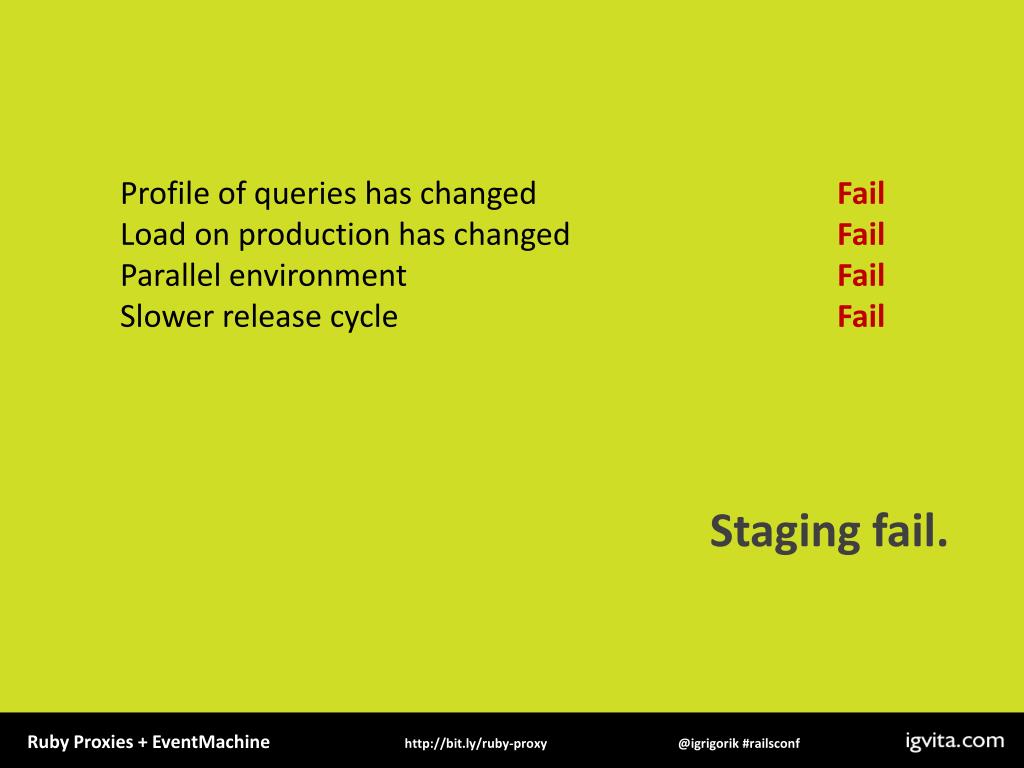 Profile of queries has changed Fail
Load on production has changed Fail
Parallel environment Fail
Slower release cycle Fail

Staging fail.

Ruby Proxies + EventMachine http://bit.ly/ruby-proxy @igrigorik #railsconf igvita.com